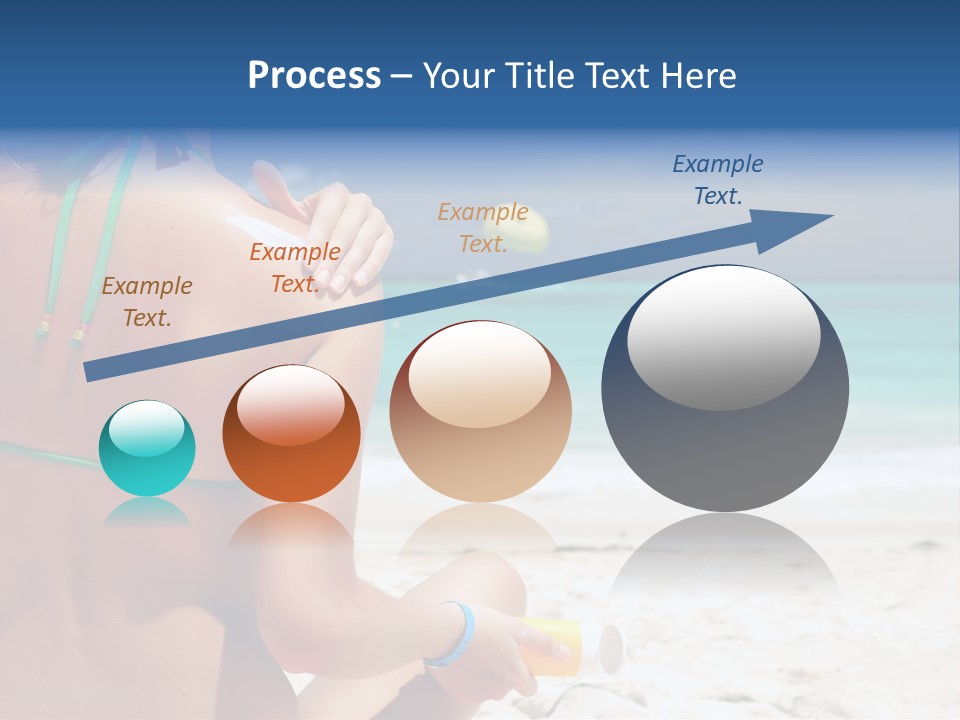 Process – Your Title Text Here

Example Text.

Example Text.

Example Text.

Example Text.